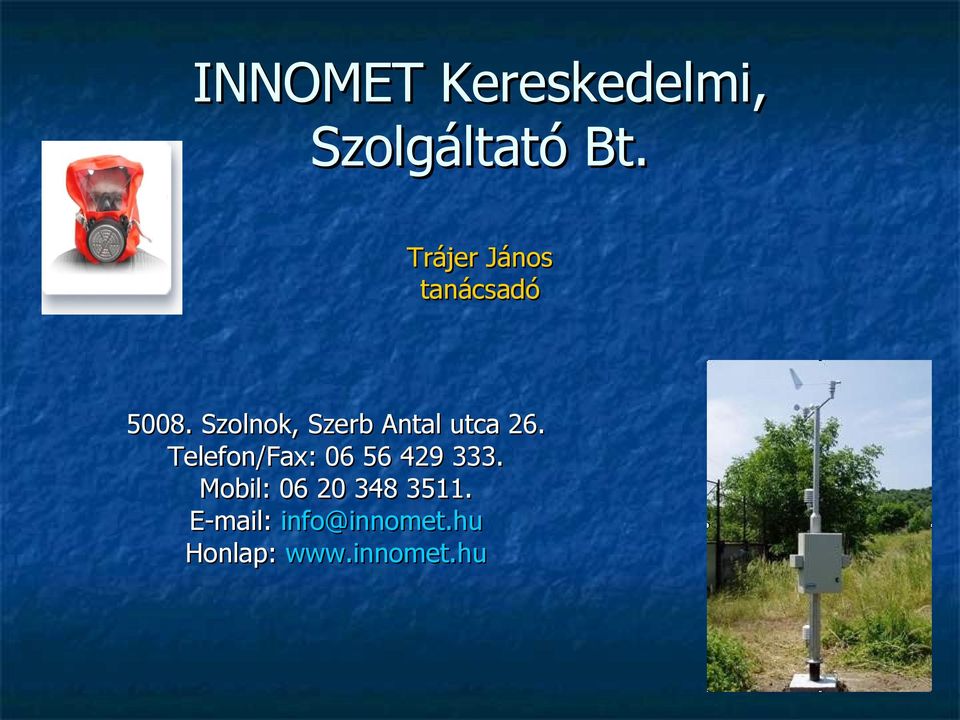 INNOMET Kereskedelmi, Szolgáltató Bt.

Trájer János
tanácsadó

5008. Szolnok, Szerb Antal utca 26.
Telefon/Fax: 06 56 429 333.
Mobil: 06 20 348 3511.
E-mail: info@innomet.hu
Honlap: www.innomet.hu